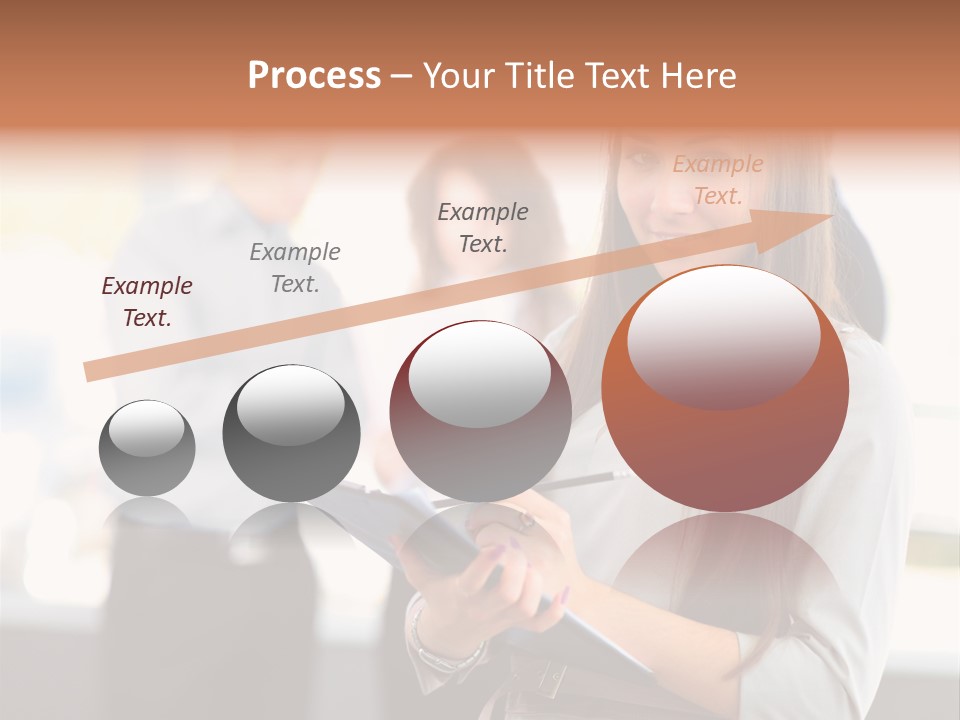 Process – Your Title Text Here

Example Text.

Example Text.

Example Text.

Example Text.